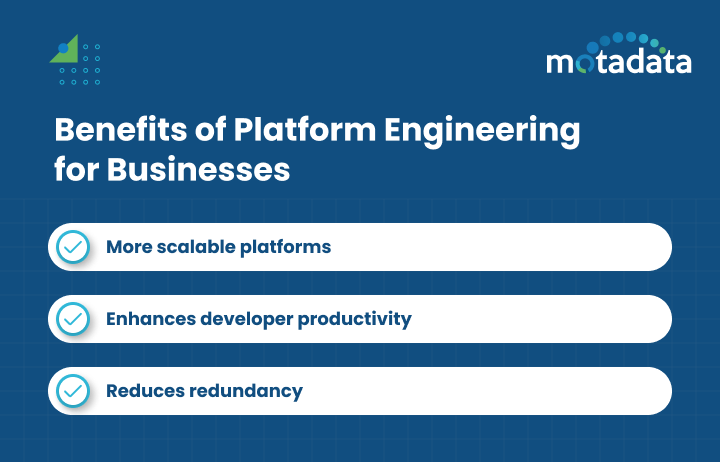 motadata

Benefits of Platform Engineering for Businesses

More scalable platforms

Enhances developer productivity

Reduces redundancy